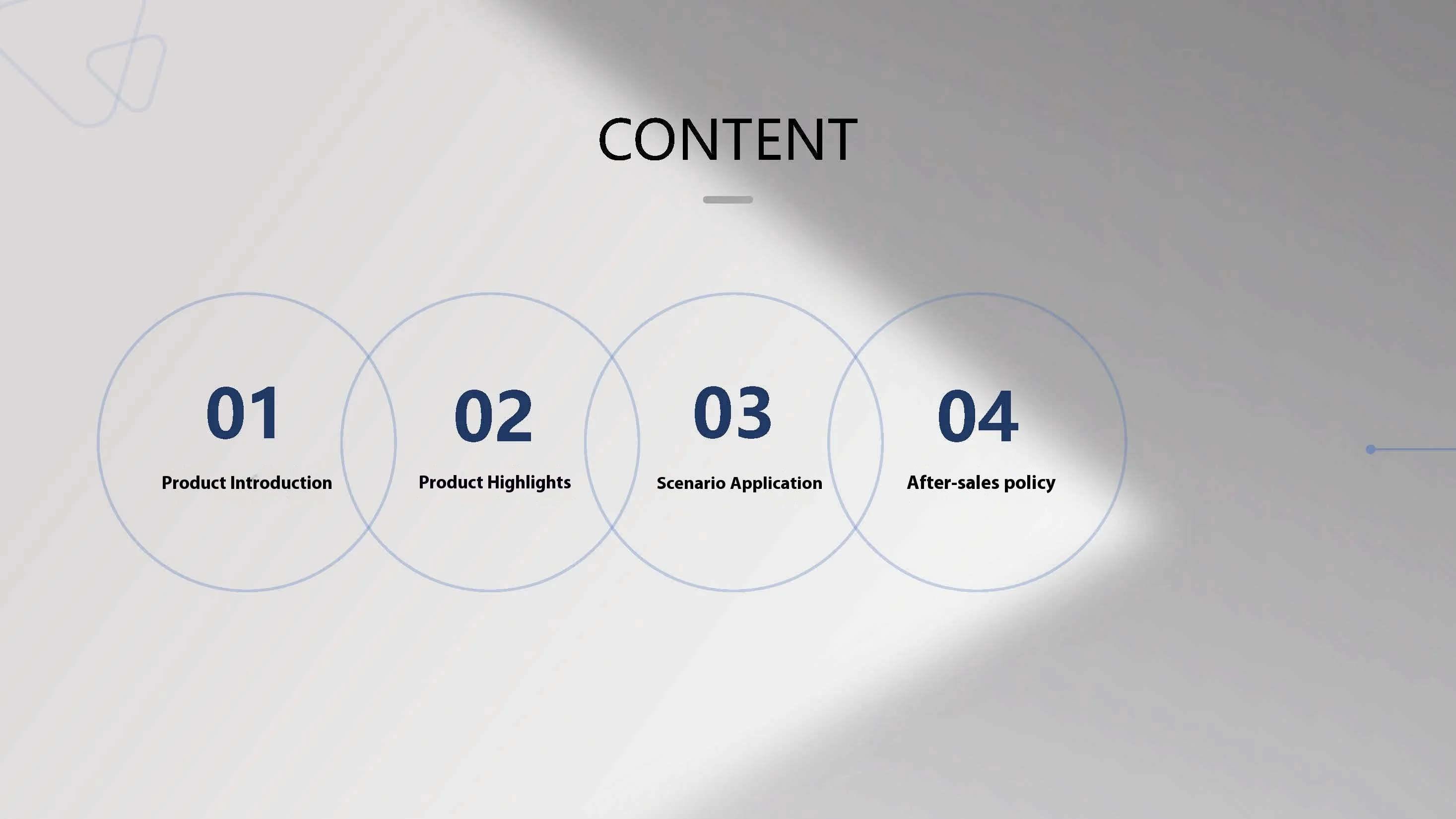 CONTENT

01
Product Introduction

02
Product Highlights

03
Scenario Application

04
After-sales policy